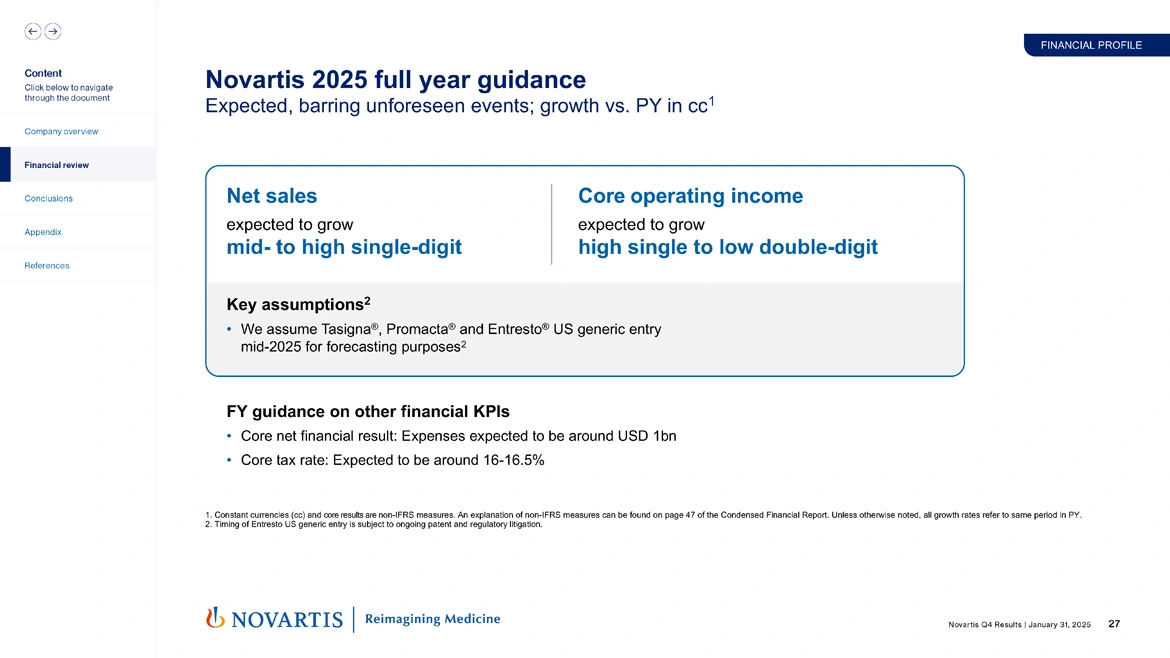 Content
Click below to navigate through the document

Company overview

Financial review

Conclusions

Appendix

References

FINANCIAL PROFILE

Novartis 2025 full year guidance
Expected, barring unforeseen events; growth vs. PY in cc$^1$

Net sales
expected to grow
mid- to high single-digit

Core operating income
expected to grow
high single to low double-digit

Key assumptions$^2$
• We assume Tasigna®, Promacta® and Entresto® US generic entry mid-2025 for forecasting purposes$^2$

FY guidance on other financial KPIs
• Core net financial result: Expenses expected to be around USD 1bn
• Core tax rate: Expected to be around 16-16.5%

1. Constant currencies (cc) and core results are non-IFRS measures. An explanation of non-IFRS measures can be found on page 47 of the Condensed Financial Report. Unless otherwise noted, all growth rates refer to same period in PY.
2. Timing of Entresto US generic entry is subject to ongoing patent and regulatory litigation.

NOVARTIS | Reimagining Medicine

Novartis Q4 Results | January 31, 2025 27